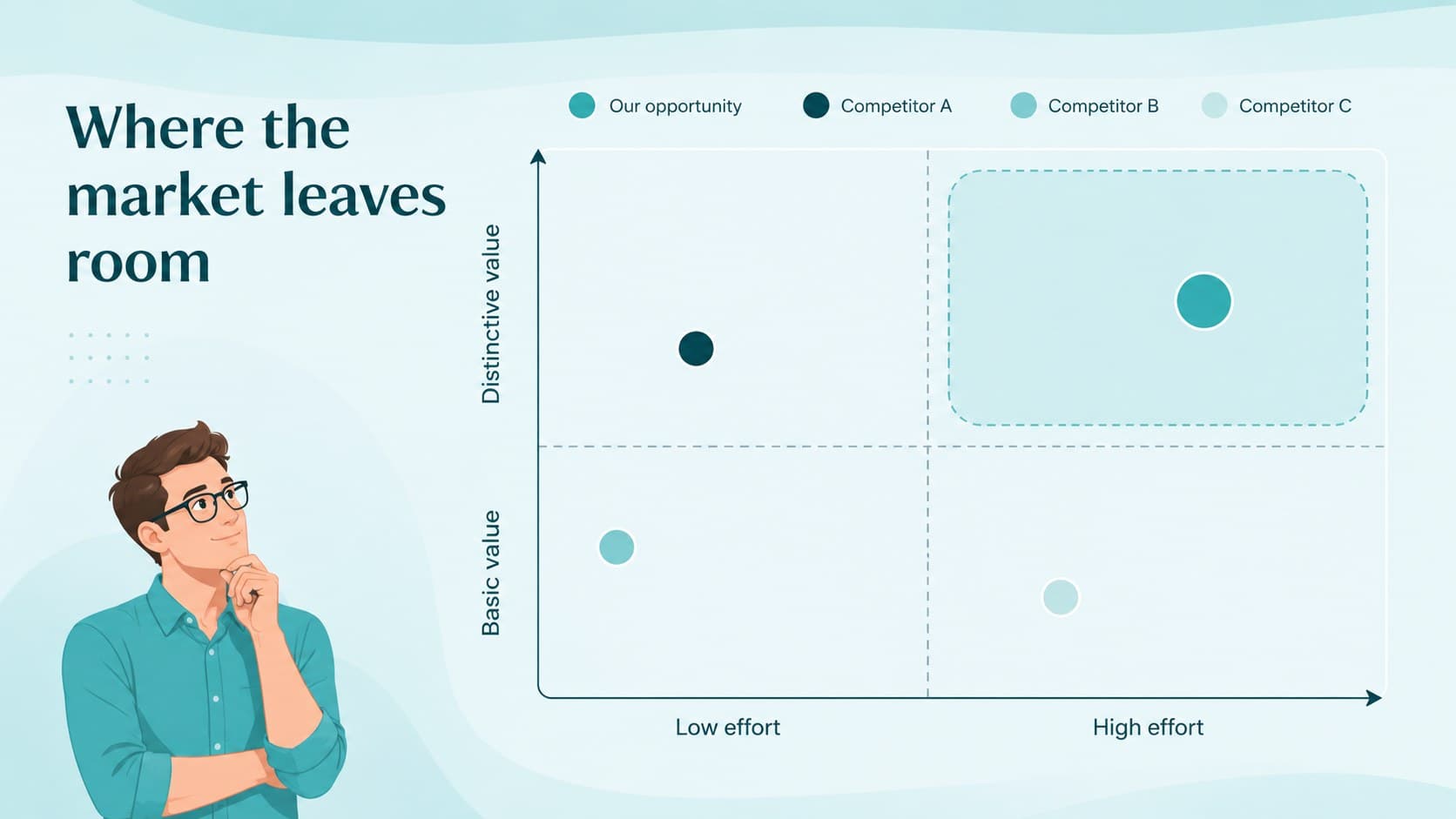 Where the market leaves room

Our opportunity
Competitor A
Competitor B
Competitor C

Distinctive value
Basic value
Low effort
High effort